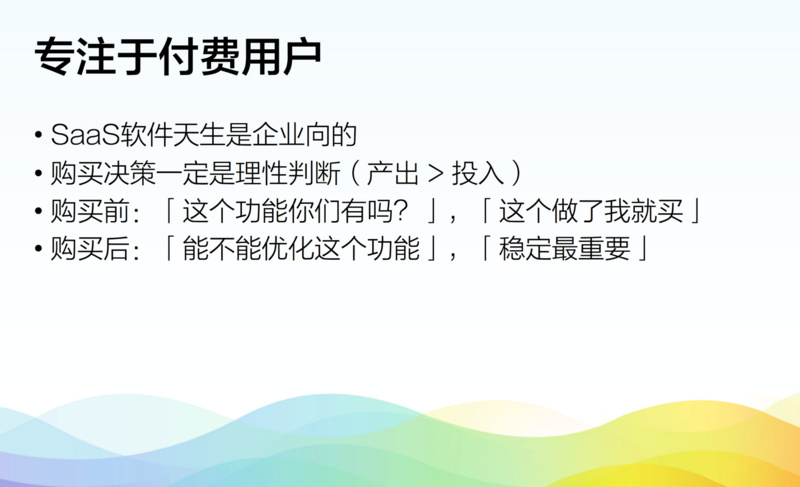 专注于付费用户

• SaaS软件天生是企业向的
• 购买决策一定是理性判断（产出 > 投入）
• 购买前：「这个功能你们有吗？」，「这个做了我就买」
• 购买后：「能不能优化这个功能」，「稳定最重要」